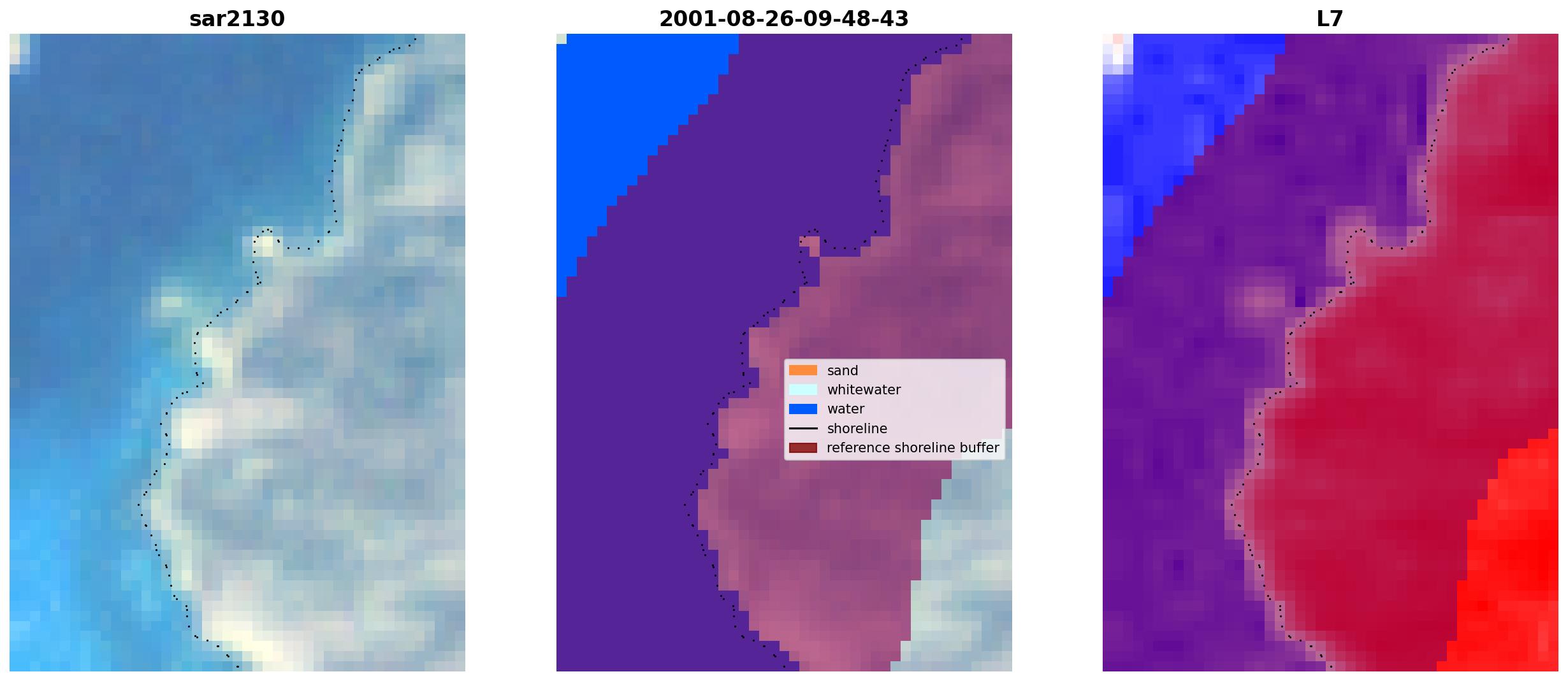 sar2130

2001-08-26-09-48-43

sand
whitewater
water
shoreline
reference shoreline buffer

L7